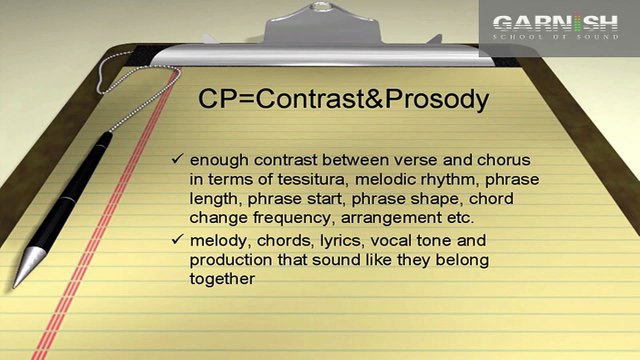 GARNISH
SCHOOL OF SOUND

CP=Contrast&Prosody

✓ enough contrast between verse and chorus in terms of tessitura, melodic rhythm, phrase length, phrase start, phrase shape, chord change frequency, arrangement etc.

✓ melody, chords, lyrics, vocal tone and production that sound like they belong together